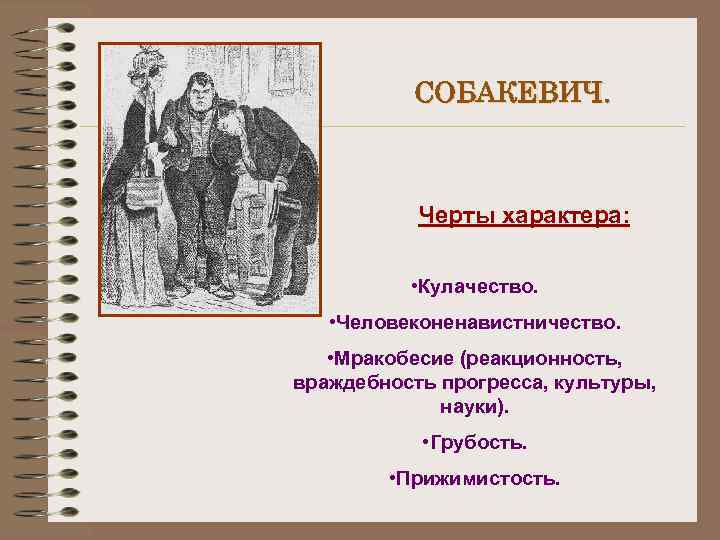 СОБАКЕВИЧ.

Черты характера:

•Кулачество.

•Человеконенавистничество.

•Мракобесие (реакционность, враждебность прогресса, культуры, науки).

•Грубость.

•Прижимистость.